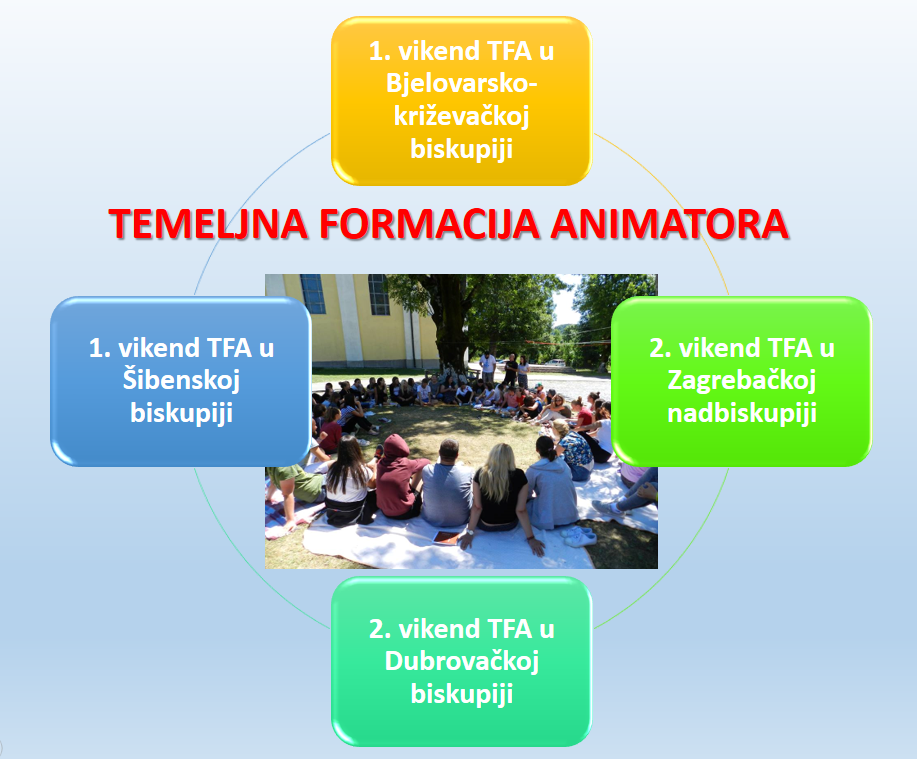 1. vikend TFA u Bjelovarsko-križevačkoj biskupiji

TEMELJNA FORMACIJA ANIMATORA

1. vikend TFA u Šibenskoj biskupiji

2. vikend TFA u Zagrebačkoj nadbiskupiji

2. vikend TFA u Dubrovačkoj biskupiji